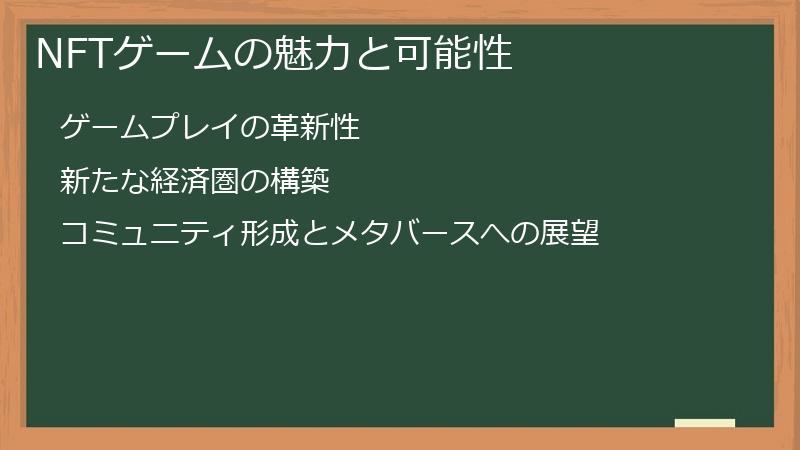 NFTゲームの魅力と可能性

ゲームプレイの革新性

新たな経済圏の構築

コミュニティ形成とメタバースへの展望